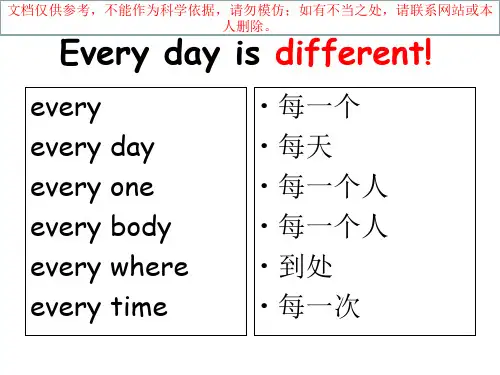 文档仅供参考，不能作为科学依据，请勿模仿；如有不当之处，请联系网站或本人删除。

Every day is different!

every
every day
every one
every body
every where
every time

• 每一个
• 每天
• 每一个人
• 每一个人
• 到处
• 每一次